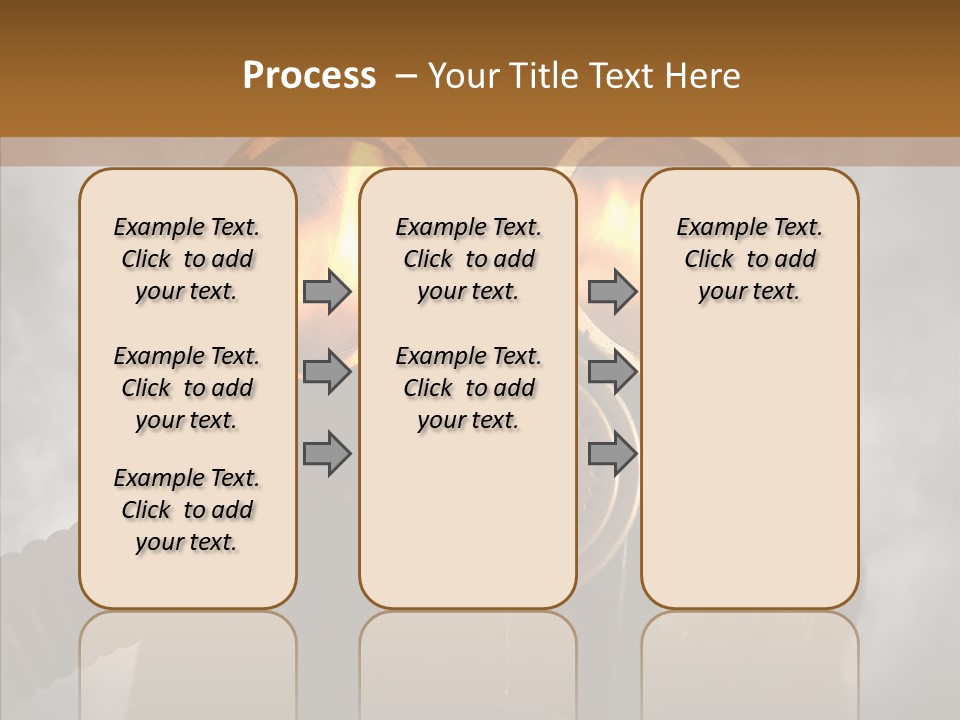 Process – Your Title Text Here

Example Text. Click to add your text.

Example Text. Click to add your text.

Example Text. Click to add your text.

Example Text. Click to add your text.

Example Text. Click to add your text.

Example Text. Click to add your text.